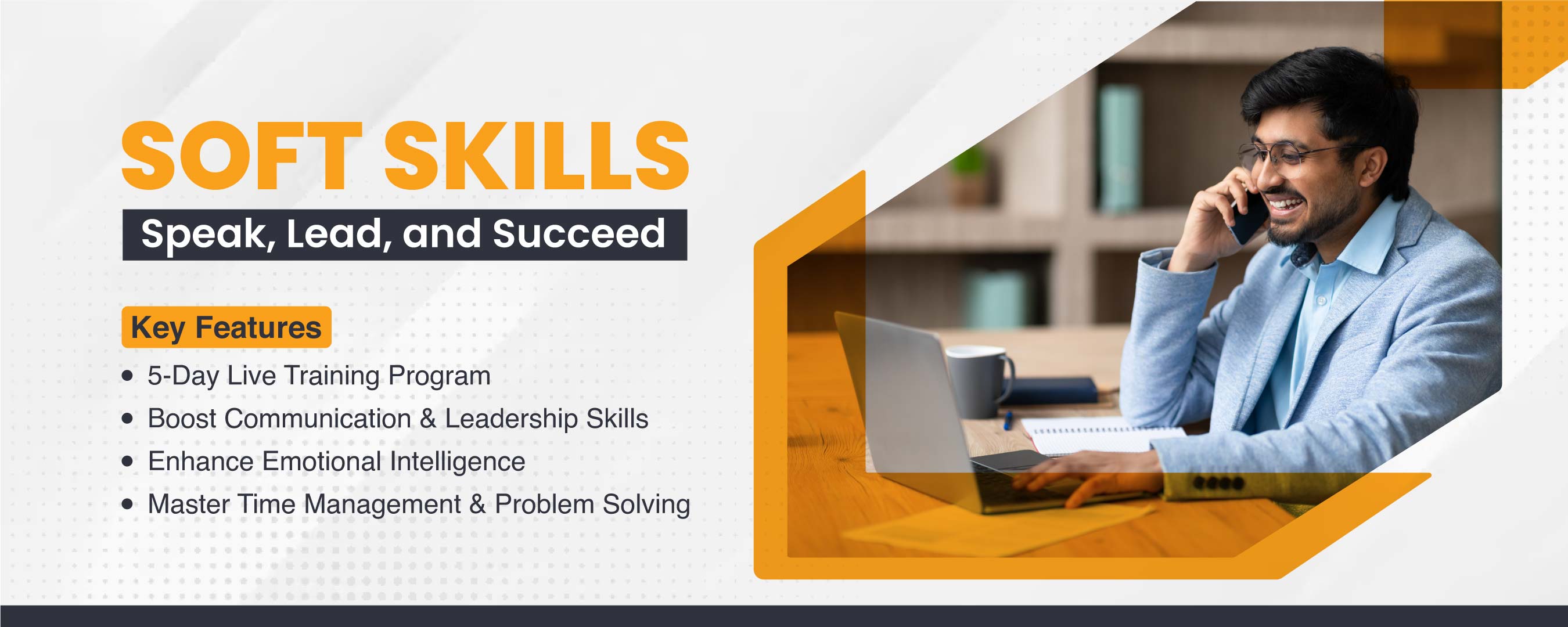 SOFT SKILLS
Speak, Lead, and Succeed

Key Features
• 5-Day Live Training Program
• Boost Communication & Leadership Skills
• Enhance Emotional Intelligence
• Master Time Management & Problem Solving